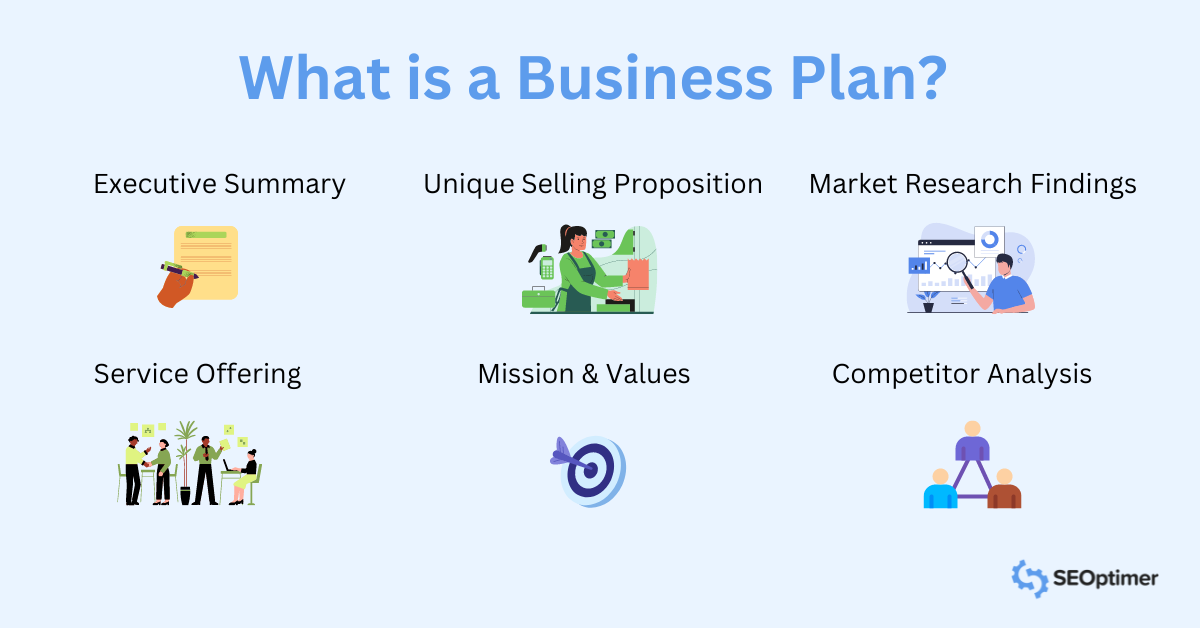 What is a Business Plan?

Executive Summary

Unique Selling Proposition

Market Research Findings

Service Offering

Mission & Values

Competitor Analysis

SEOptimer